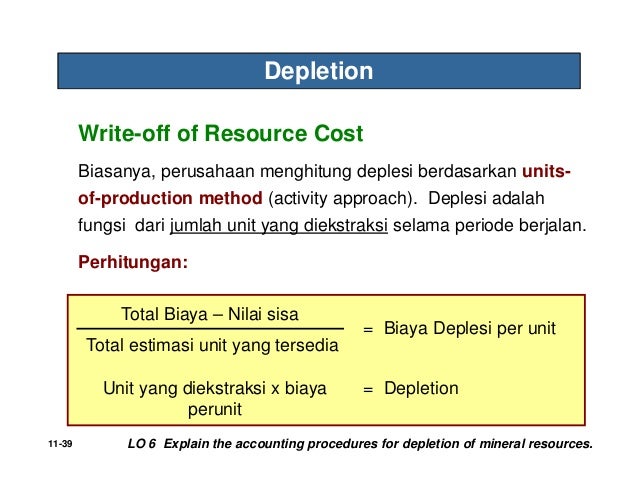 Depletion

Write-off of Resource Cost

Biasanya, perusahaan menghitung deplesi berdasarkan units-of-production method (activity approach). Deplesi adalah fungsi dari jumlah unit yang diekstraksi selama periode berjalan.

Perhitungan:

$\frac{\text{Total Biaya – Nilai sisa}}{\text{Total estimasi unit yang tersedia}}$ = Biaya Deplesi per unit

Unit yang diekstraksi x biaya perunit = Depletion

11-39

LO 6 Explain the accounting procedures for depletion of mineral resources.